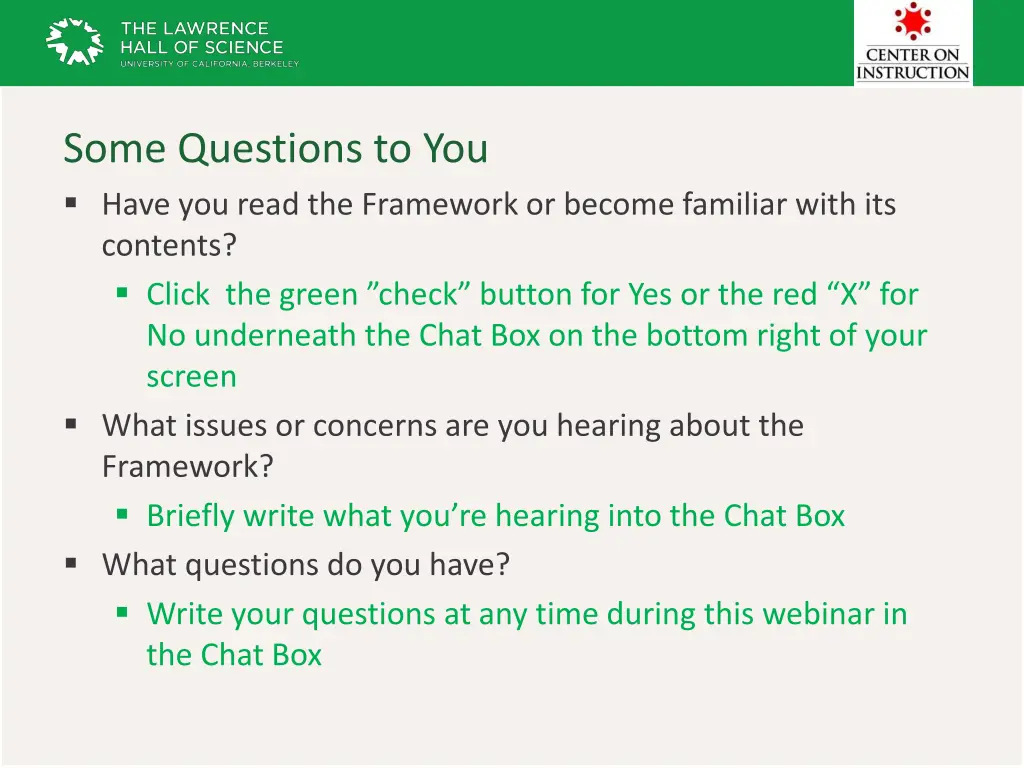 THE LAWRENCE HALL OF SCIENCE
UNIVERSITY OF CALIFORNIA, BERKELEY

CENTER ON INSTRUCTION

Some Questions to You

▪ Have you read the Framework or become familiar with its contents?
▪ Click the green ”check” button for Yes or the red “X” for No underneath the Chat Box on the bottom right of your screen
▪ What issues or concerns are you hearing about the Framework?
▪ Briefly write what you’re hearing into the Chat Box
▪ What questions do you have?
▪ Write your questions at any time during this webinar in the Chat Box